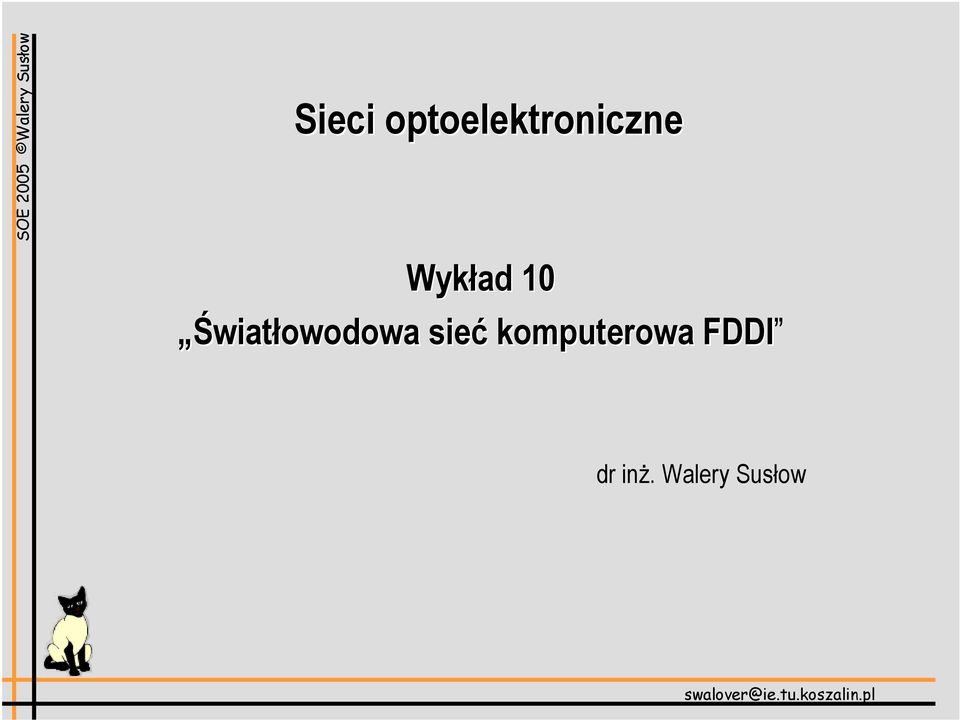 SOE 2005 ©Walery Susłow

Sieci optoelektroniczne

Wykład 10
„Światłowodowa sieć komputerowa FDDI”

dr inż. Walery Susłow

swalover@ie.tu.koszalin.pl